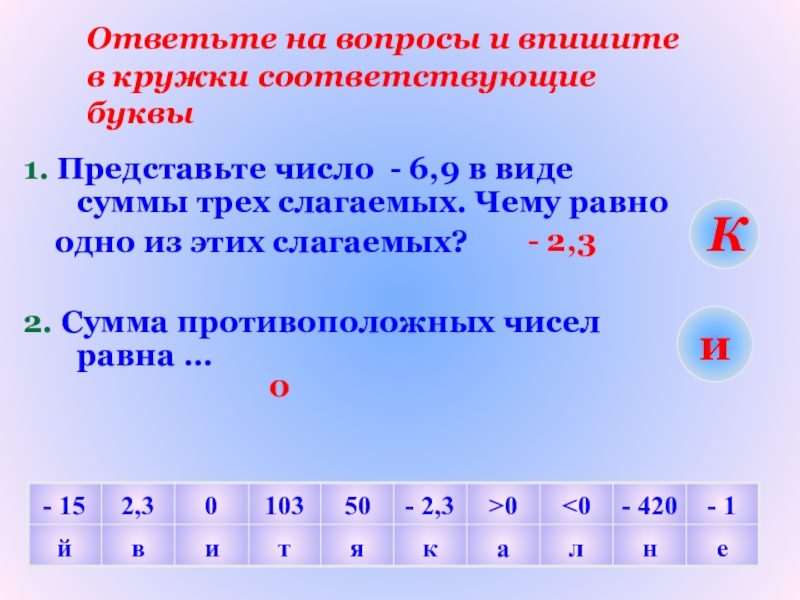 Ответьте на вопросы и впишите в кружки соответствующие буквы

1. Представьте число - 6,9 в виде суммы трех слагаемых. Чему равно одно из этих слагаемых? - 2,3

К

2. Сумма противоположных чисел равна …

0

и

| - 15 | 2,3 | 0 | 103 | 50 | - 2,3 | >0 | <0 | - 420 | - 1 |
|---|---|---|---|---|---|---|---|---|---|
| й | в | и | т | я | к | а | л | н | е |